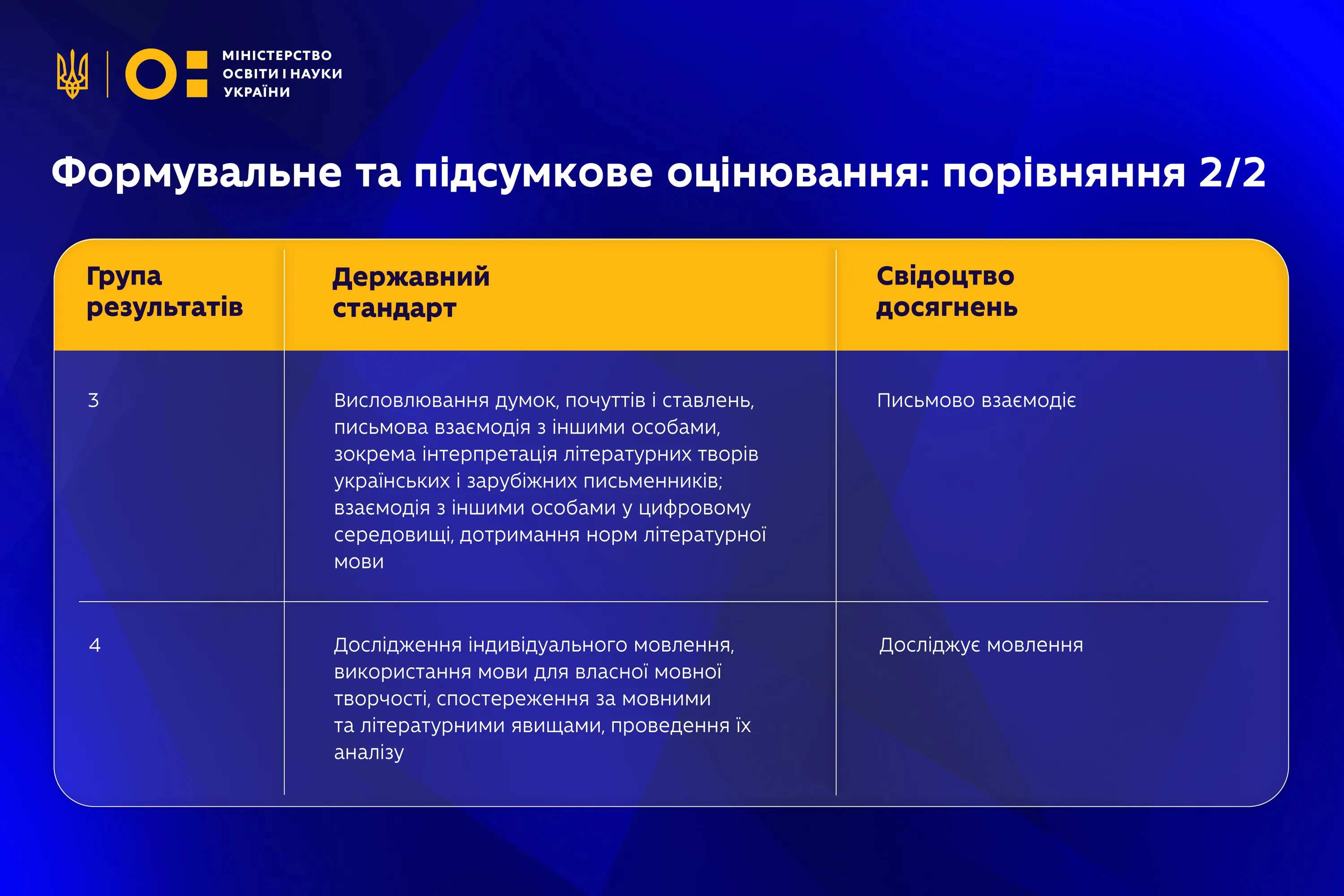 МІНІСТЕРСТВО ОСВІТИ І НАУКИ УКРАЇНИ

Формувальне та підсумкове оцінювання: порівняння 2/2

| Група результатів | Державний стандарт | Свідоцтво досягнень |
|---|---|---|
| 3 | Висловлювання думок, почуттів і ставлень, письмова взаємодія з іншими особами, зокрема інтерпретація літературних творів українських і зарубіжних письменників; взаємодія з іншими особами у цифровому середовищі, дотримання норм літературної мови | Письмово взаємодіє |
| 4 | Дослідження індивідуального мовлення, використання мови для власної мовної творчості, спостереження за мовними та літературними явищами, проведення їх аналізу | Досліджує мовлення |